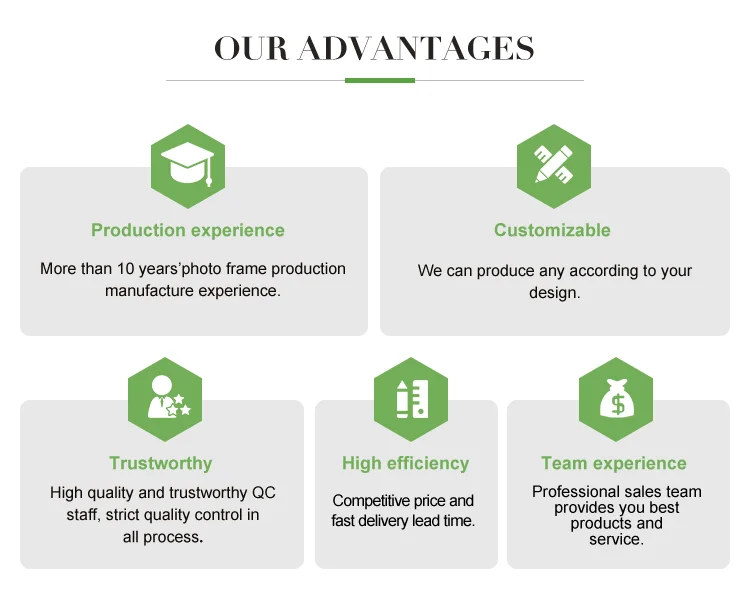 OUR ADVANTAGES

Production experience

More than 10 years'photo frame production manufacture experience.

Customizable

We can produce any according to your design.

Trustworthy

High quality and trustworthy QC staff, strict quality control in all process.

High efficiency

Competitive price and fast delivery lead time.

Team experience

Professional sales team provides you best products and service.